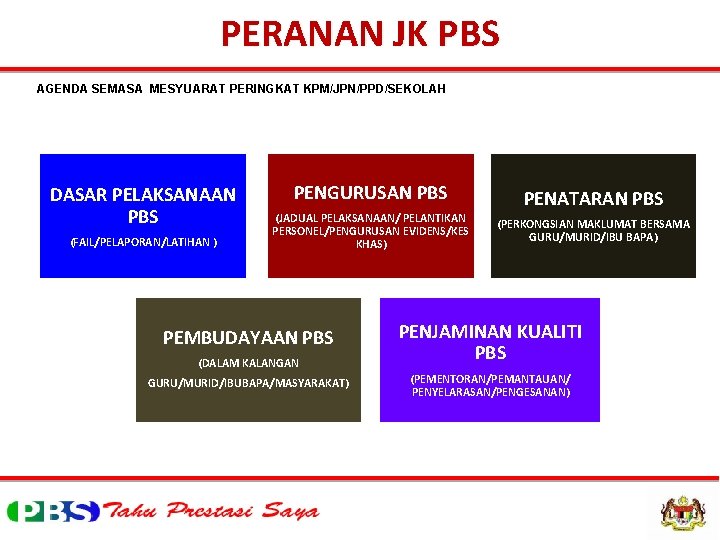 PERANAN JK PBS

AGENDA SEMASA MESYUARAT PERINGKAT KPM/JPN/PPD/SEKOLAH

DASAR PELAKSANAAN PBS

(FAIL/PELAPORAN/LATIHAN )

PENGURUSAN PBS

(JADUAL PELAKSANAAN/ PELANTIKAN PERSONEL/PENGURUSAN EVIDENS/KES KHAS)

PENATARAN PBS

(PERKONGSIAN MAKLUMAT BERSAMA GURU/MURID/IBU BAPA)

PEMBUDAYAAN PBS

(DALAM KALANGAN GURU/MURID/IBUBAPA/MASYARAKAT)

PENJAMINAN KUALITI PBS

(PEMENTORAN/PEMANTAUAN/ PENYELARASAN/PENGESANAN)

PBS Tahu Prestasi Saya